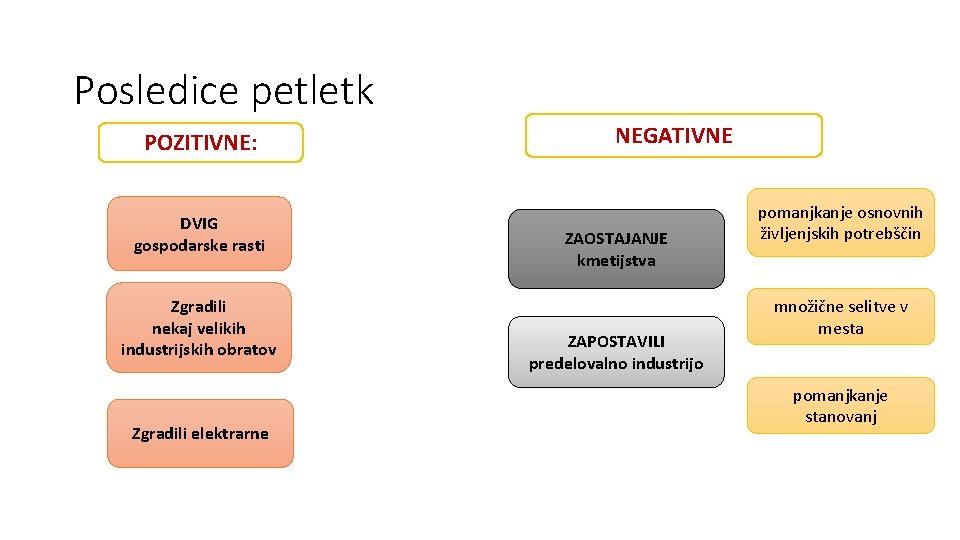 Posledice petletk

POZITIVNE:

DVIG gospodarske rasti

Zgradili nekaj velikih industrijskih obratov

Zgradili elektrarne

NEGATIVNE

ZAOSTAJANJE kmetijstva

ZAPOSTAVILI predelovalno industrijo

pomanjkanje osnovnih življenjskih potrebščin

množične selitve v mesta

pomanjkanje stanovanj